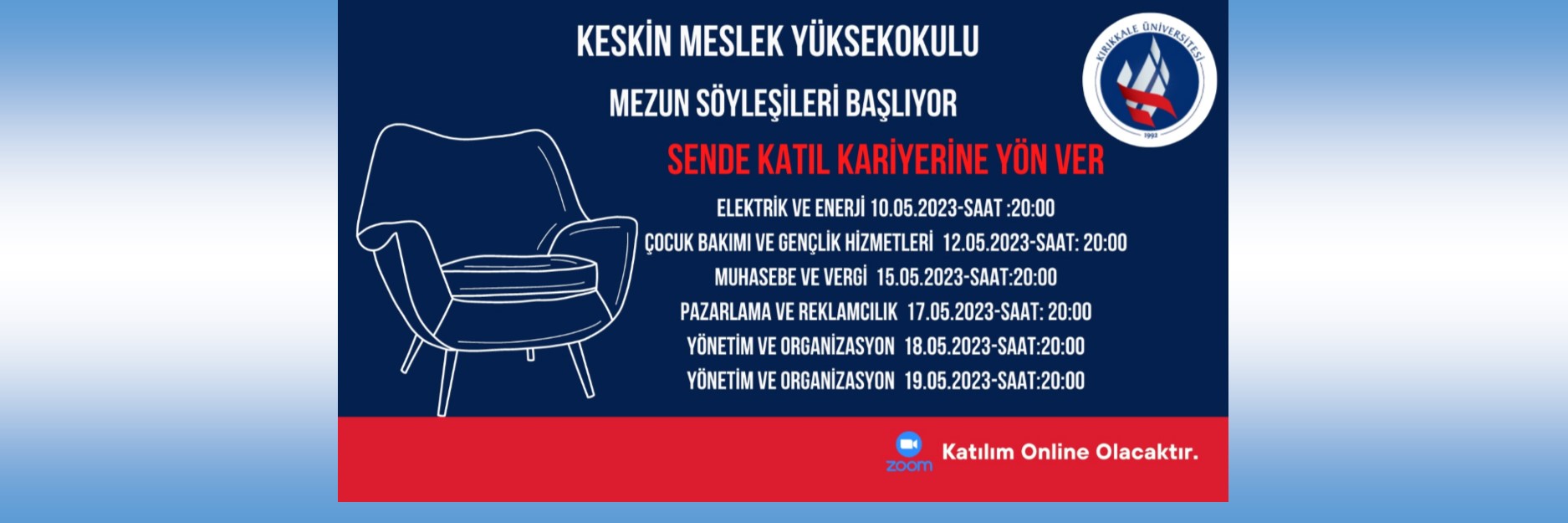 KESKİN MESLEK YÜKSEKOKULU

MEZUN SÖYLEŞİLERİ BAŞLIYOR

KIRIKKALE ÜNİVERSİTESİ 1992

SENDE KATIL KARİYERİNE YÖN VER

ELEKTRİK VE ENERJİ 10.05.2023-SAAT :20:00

ÇOCUK BAKIMI VE GENÇLİK HİZMETLERİ 12.05.2023-SAAT: 20:00

MUHASEBE VE VERGİ 15.05.2023-SAAT:20:00

PAZARLAMA VE REKLAMCILIK 17.05.2023-SAAT: 20:00

YÖNETİM VE ORGANİZASYON 18.05.2023-SAAT:20:00

YÖNETİM VE ORGANİZASYON 19.05.2023-SAAT:20:00

zoom

Katılım Online Olacaktır.